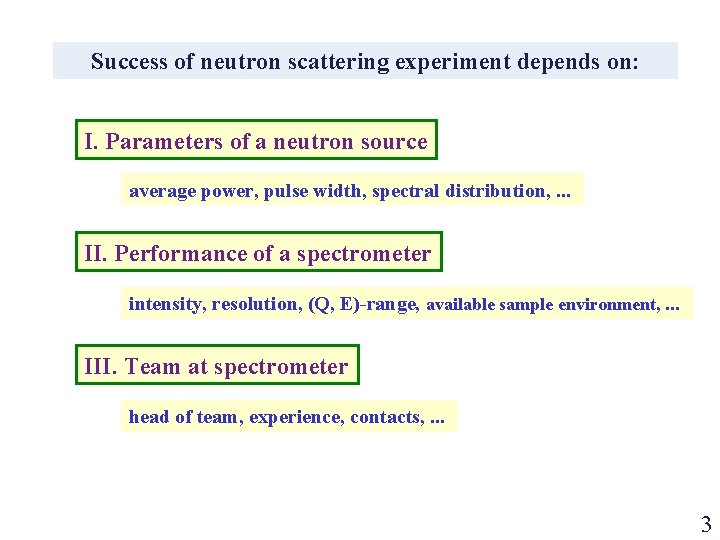 Success of neutron scattering experiment depends on:

I. Parameters of a neutron source

average power, pulse width, spectral distribution, ...

II. Performance of a spectrometer

intensity, resolution, (Q, E)-range, available sample environment, ...

III. Team at spectrometer

head of team, experience, contacts, ...

3